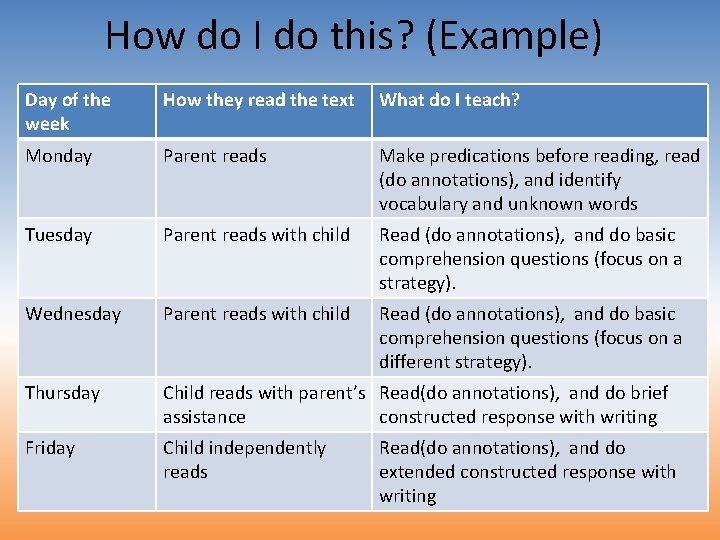 How do I do this? (Example)

| Day of the week | How they read the text | What do I teach? |
|---|---|---|
| Monday | Parent reads | Make predications before reading, read (do annotations), and identify vocabulary and unknown words |
| Tuesday | Parent reads with child | Read (do annotations), and do basic comprehension questions (focus on a strategy). |
| Wednesday | Parent reads with child | Read (do annotations), and do basic comprehension questions (focus on a different strategy). |
| Thursday | Child reads with parent's assistance | Read(do annotations), and do brief constructed response with writing |
| Friday | Child independently reads | Read(do annotations), and do extended constructed response with writing |